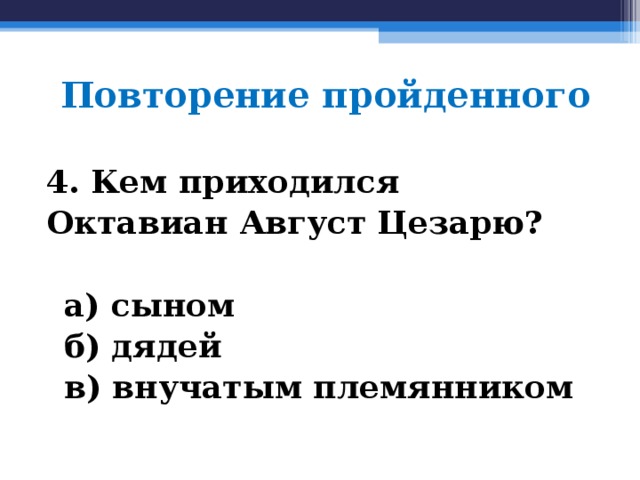 Повторение пройденного

4. Кем приходился Октавиан Август Цезарю?

а) сыном
б) дядей
в) внучатым племянником